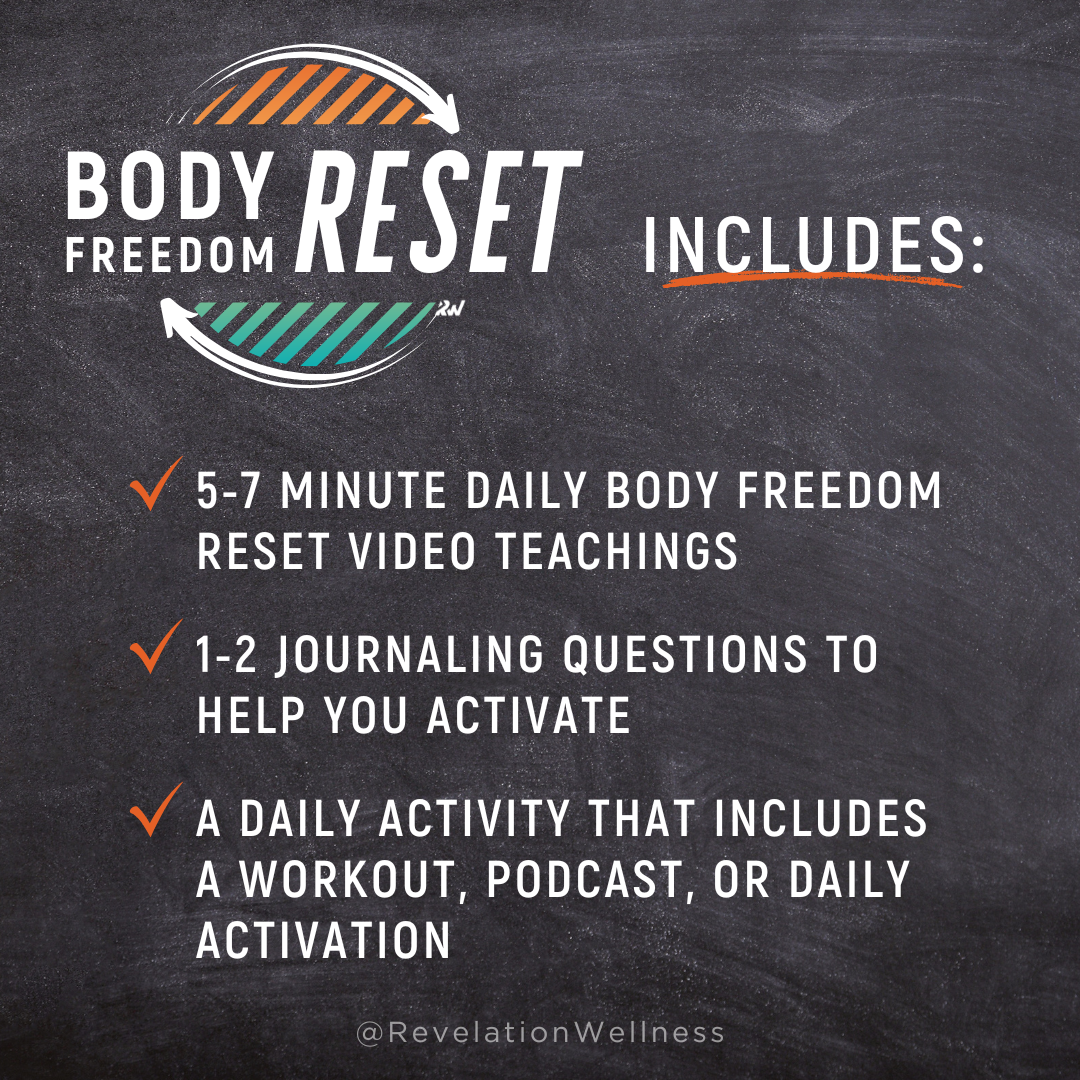 BODY FREEDOM RESET

RW

INCLUDES:

✓ 5-7 MINUTE DAILY BODY FREEDOM RESET VIDEO TEACHINGS

✓ 1-2 JOURNALING QUESTIONS TO HELP YOU ACTIVATE

✓ A DAILY ACTIVITY THAT INCLUDES A WORKOUT, PODCAST, OR DAILY ACTIVATION

@RevelationWellness